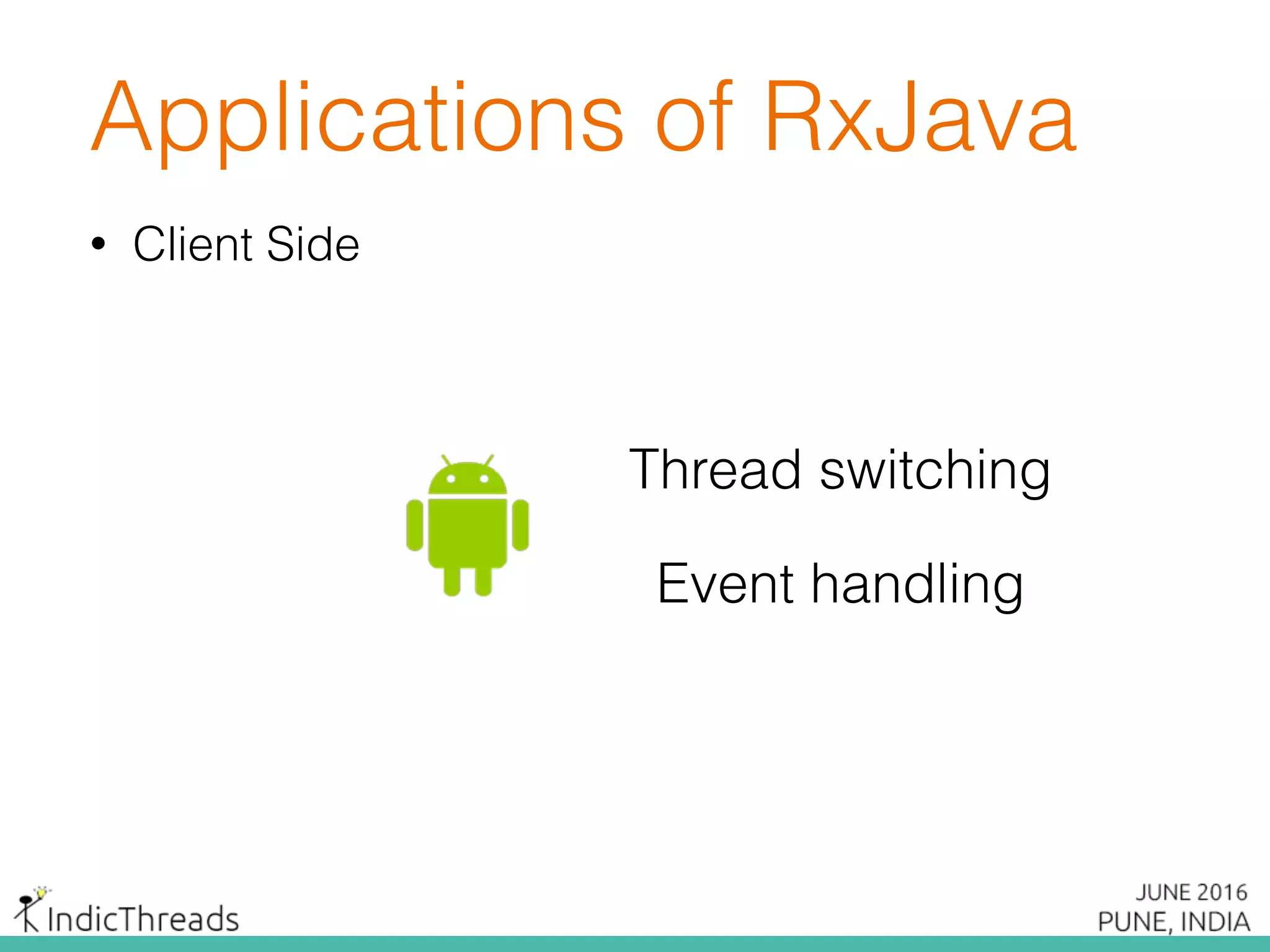 Applications of RxJava

• Client Side

Thread switching

Event handling

IndicThreads

JUNE 2016
PUNE, INDIA